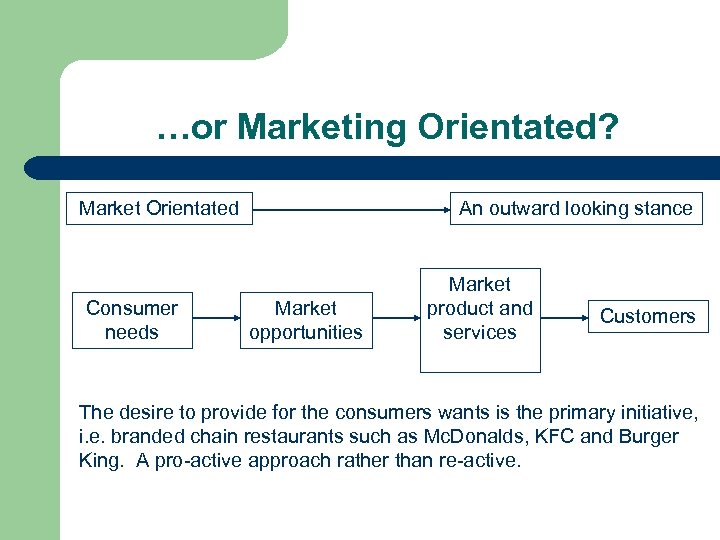 …or Marketing Orientated?

Market Orientated

An outward looking stance

Consumer needs

Market opportunities

Market product and services

Customers

The desire to provide for the consumers wants is the primary initiative, i.e. branded chain restaurants such as McDonalds, KFC and Burger King. A pro-active approach rather than re-active.